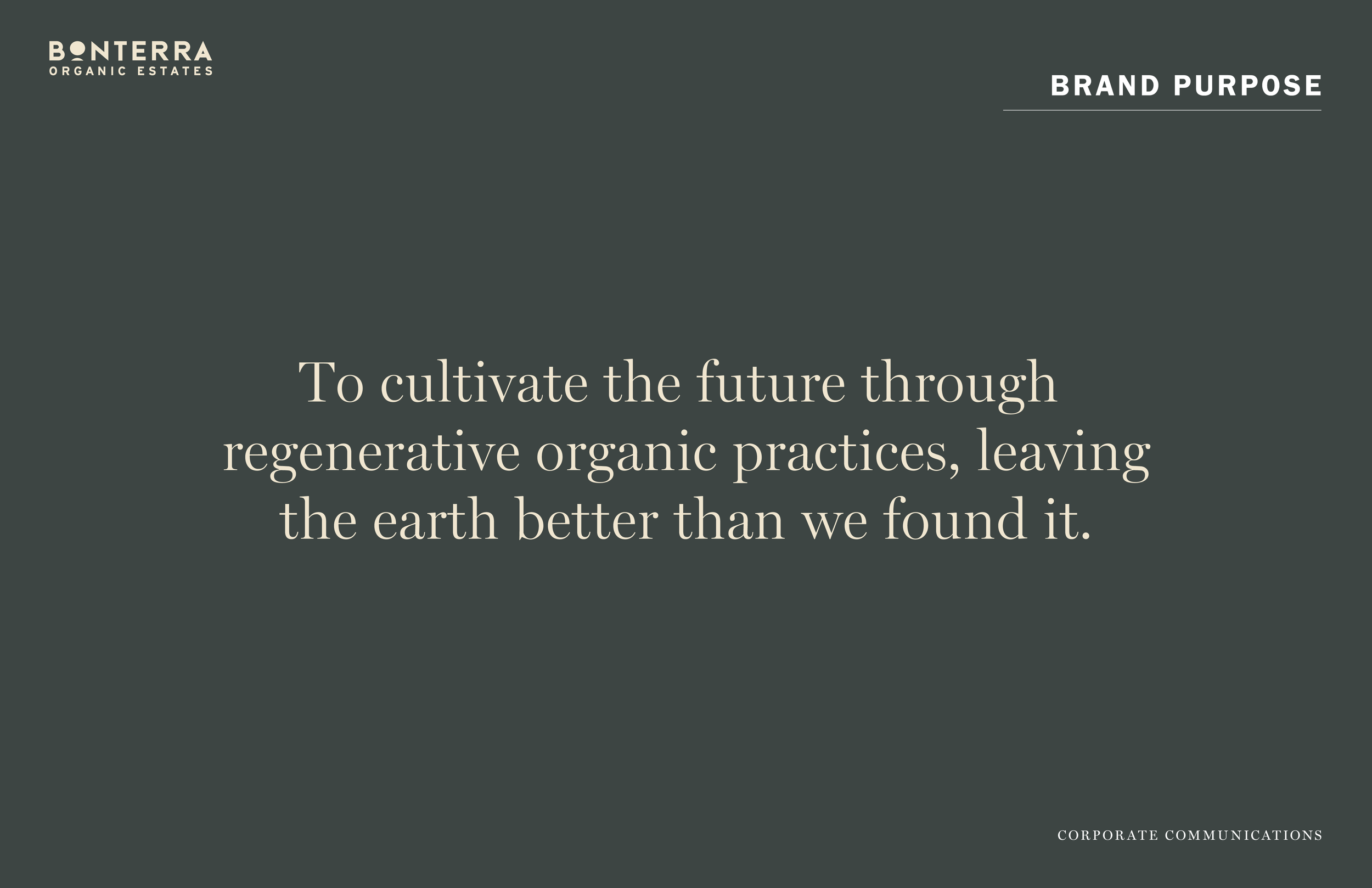 BONTERRA
ORGANIC ESTATES

BRAND PURPOSE

To cultivate the future through regenerative organic practices, leaving the earth better than we found it.

CORPORATE COMMUNICATIONS